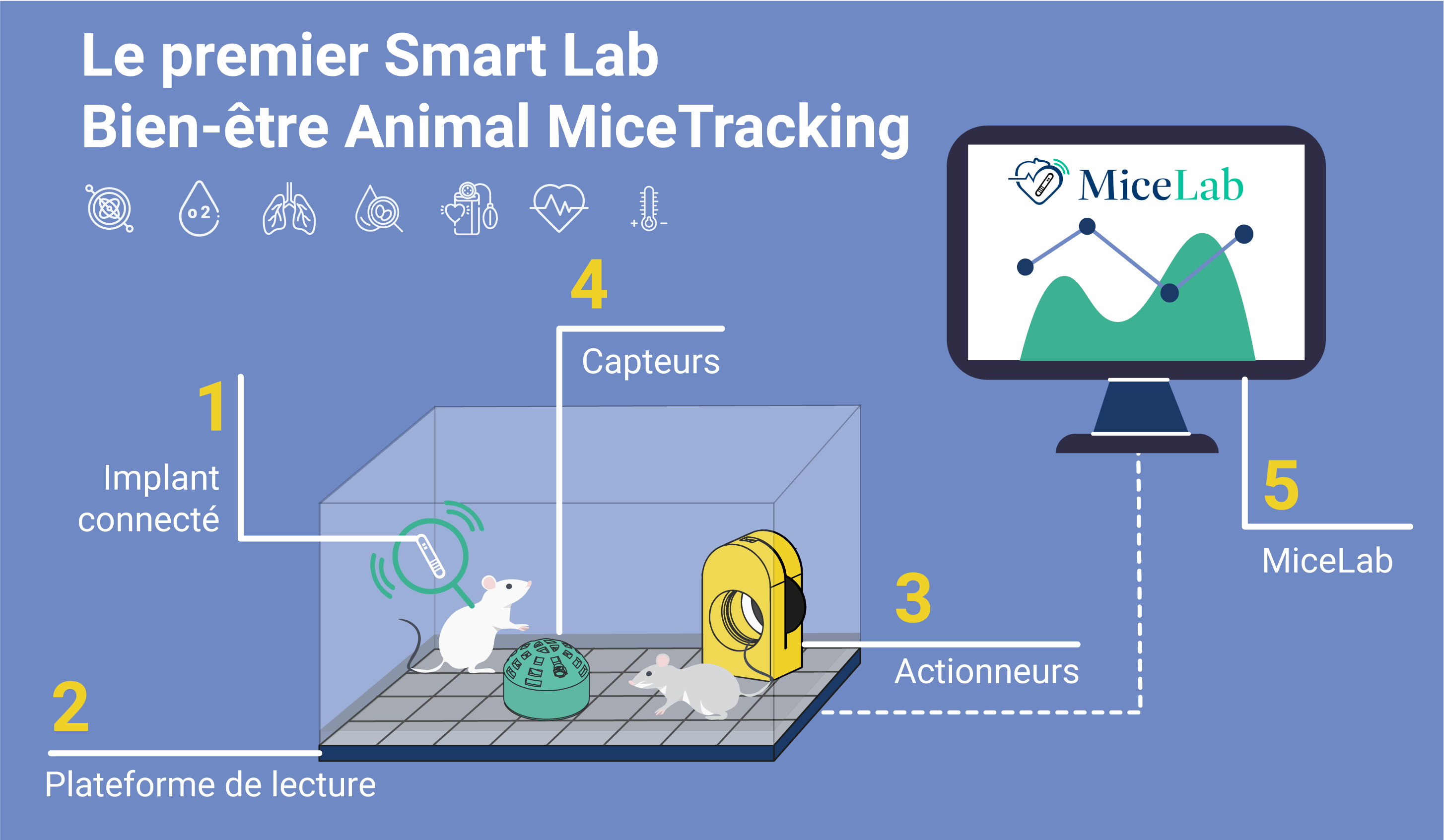 Le premier Smart Lab
Bien-être Animal MiceTracking

o2

MiceLab

4

Capteurs

1

Implant connecté

5

MiceLab

3

Actionneurs

2

Plateforme de lecture